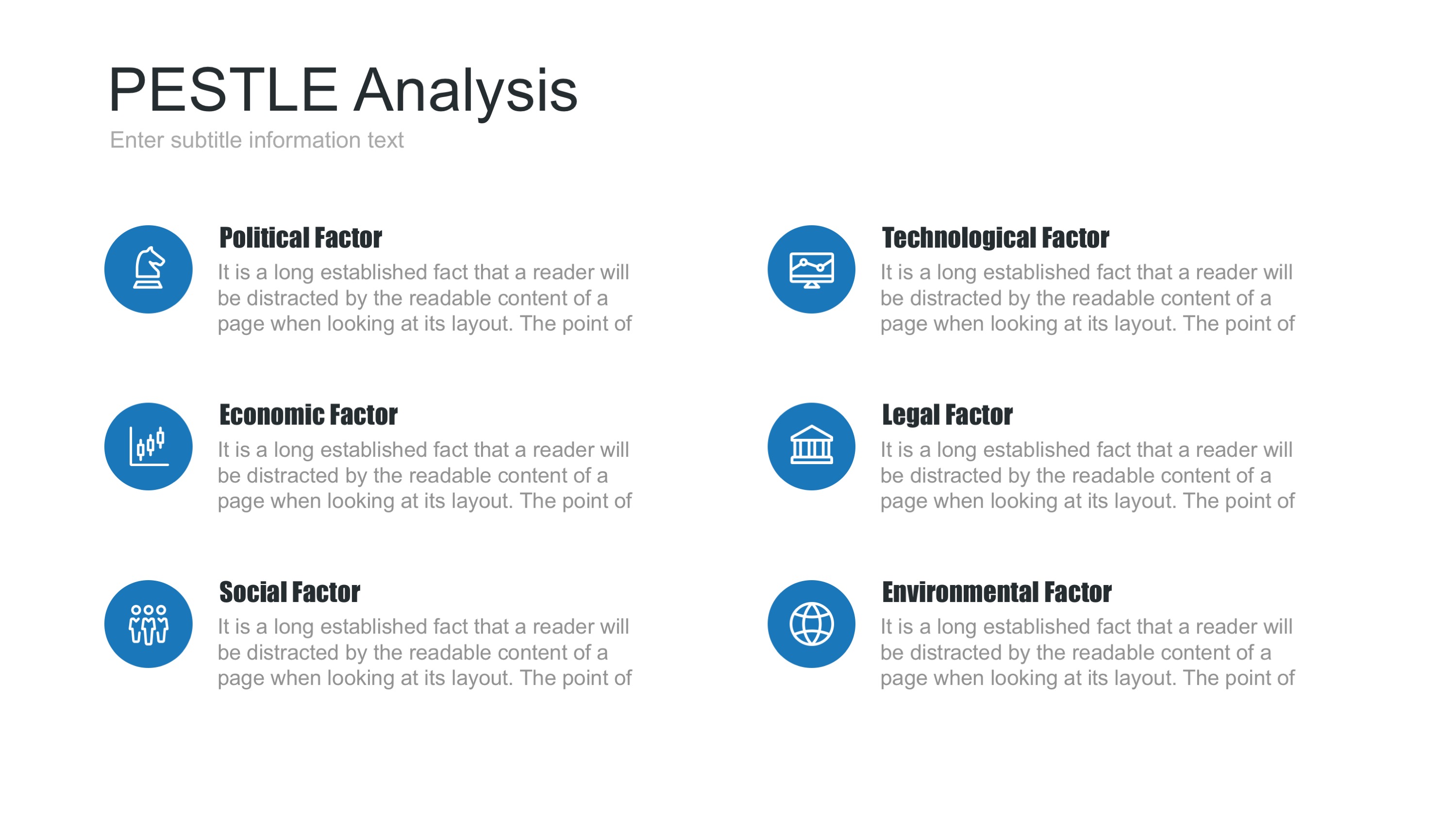 PESTLE Analysis

Enter subtitle information text

Political Factor

It is a long established fact that a reader will be distracted by the readable content of a page when looking at its layout. The point of

Economic Factor

It is a long established fact that a reader will be distracted by the readable content of a page when looking at its layout. The point of

Social Factor

It is a long established fact that a reader will be distracted by the readable content of a page when looking at its layout. The point of

Technological Factor

It is a long established fact that a reader will be distracted by the readable content of a page when looking at its layout. The point of

Legal Factor

It is a long established fact that a reader will be distracted by the readable content of a page when looking at its layout. The point of

Environmental Factor

It is a long established fact that a reader will be distracted by the readable content of a page when looking at its layout. The point of